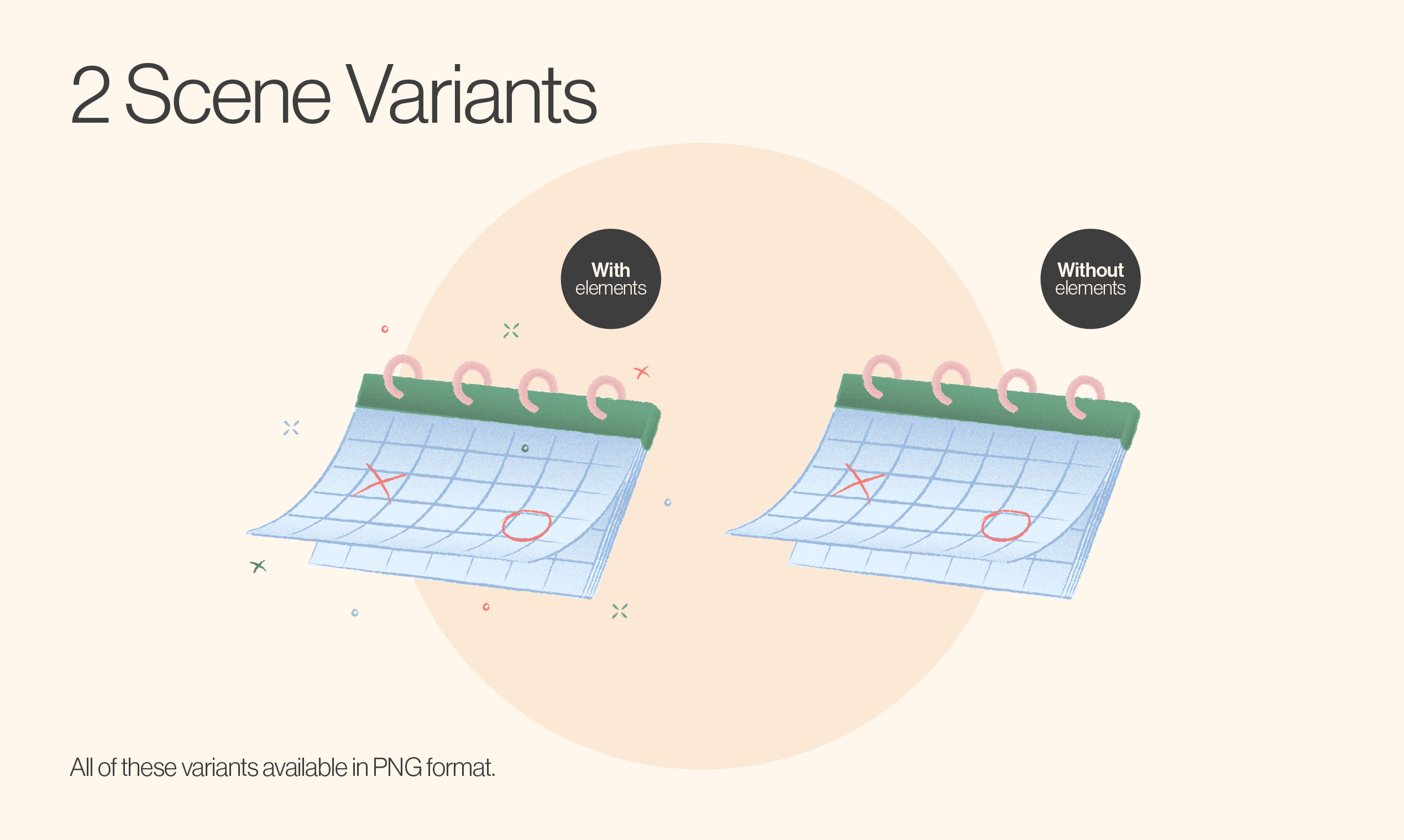 2 Scene Variants

With
elements

Without
elements

All of these variants available in PNG format.